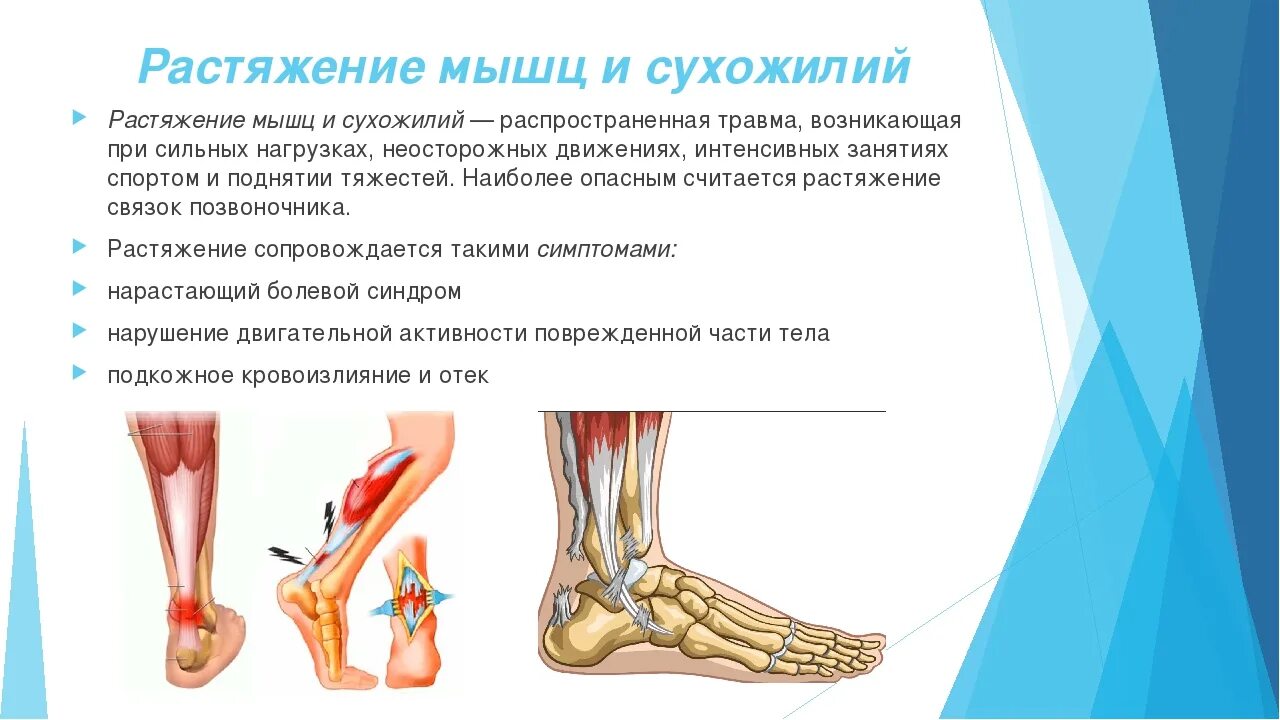 Растяжение мышц и сухожилий

Растяжение мышц и сухожилий — распространенная травма, возникающая при сильных нагрузках, неосторожных движениях, интенсивных занятиях спортом и поднятии тяжестей. Наиболее опасным считается растяжение связок позвоночника.

Растяжение сопровождается такими симптомами:

нарастающий болевой синдром

нарушение двигательной активности поврежденной части тела

подкожное кровоизлияние и отек